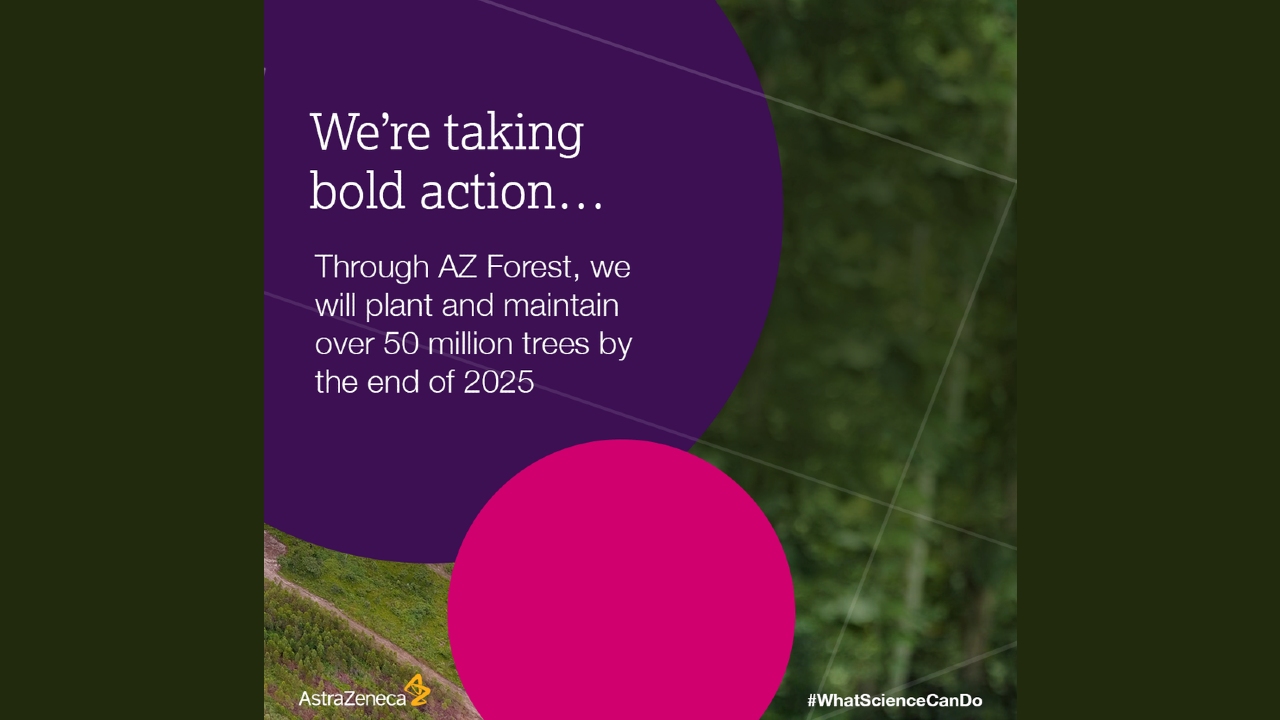 We're taking bold action…

Through AZ Forest, we will plant and maintain over 50 million trees by the end of 2025

AstraZeneca

#WhatScienceCanDo